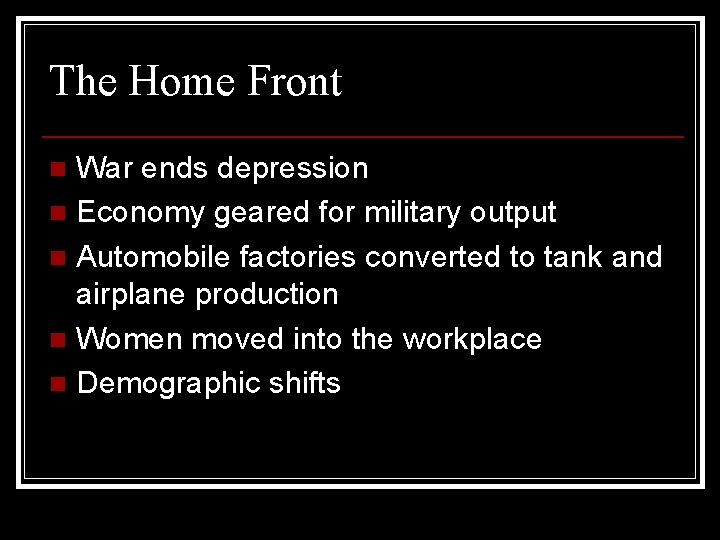 The Home Front

- War ends depression
- Economy geared for military output
- Automobile factories converted to tank and airplane production
- Women moved into the workplace
- Demographic shifts